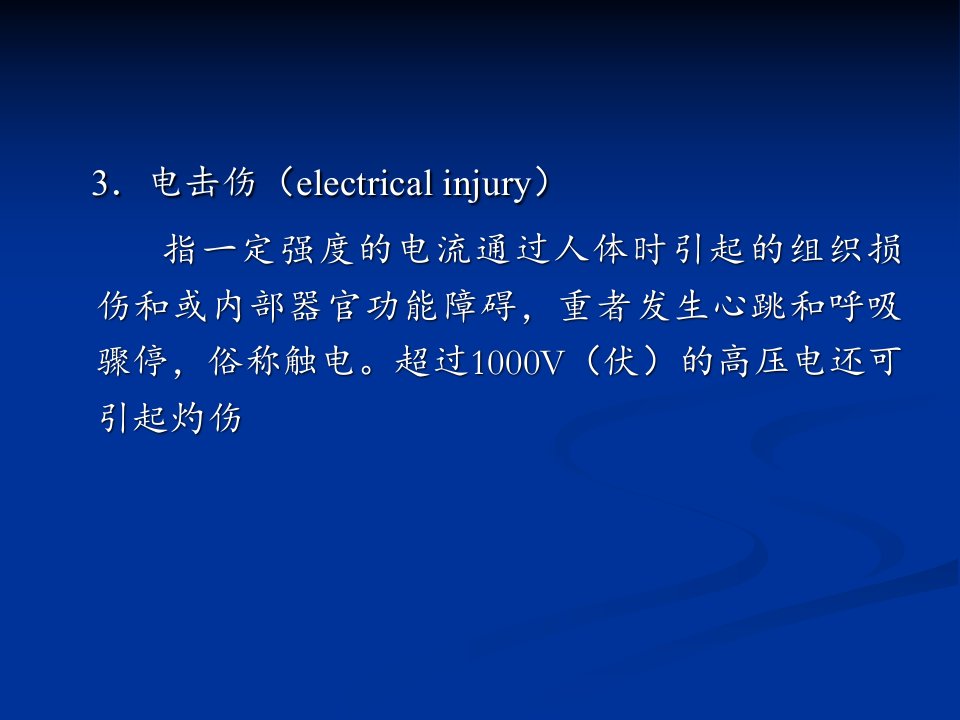 3．电击伤（electrical injury）

指一定强度的电流通过人体时引起的组织损伤和或内部器官功能障碍，重者发生心跳和呼吸骤停，俗称触电。超过1000V（伏）的高压电还可引起灼伤